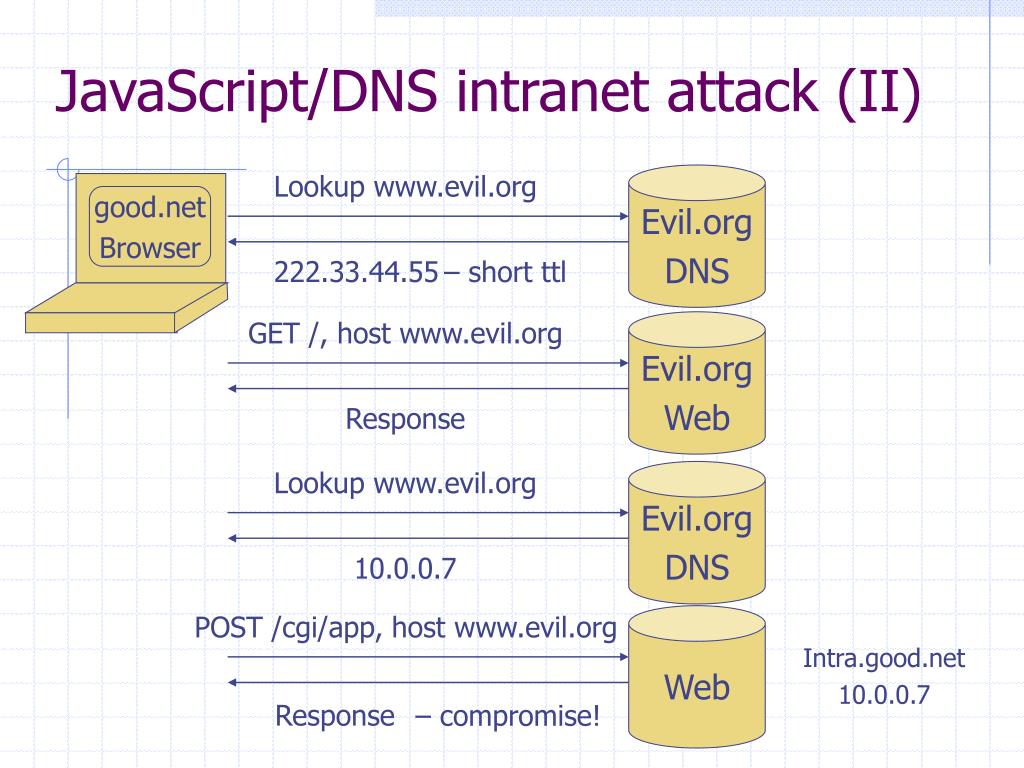 JavaScript/DNS intranet attack (II)

good.net
Browser

Lookup www.evil.org

222.33.44.55 – short ttl

Evil.org
DNS

GET /, host www.evil.org

Response

Evil.org
Web

Lookup www.evil.org

10.0.0.7

Evil.org
DNS

POST /cgi/app, host www.evil.org

Response – compromise!

Web

Intra.good.net
10.0.0.7